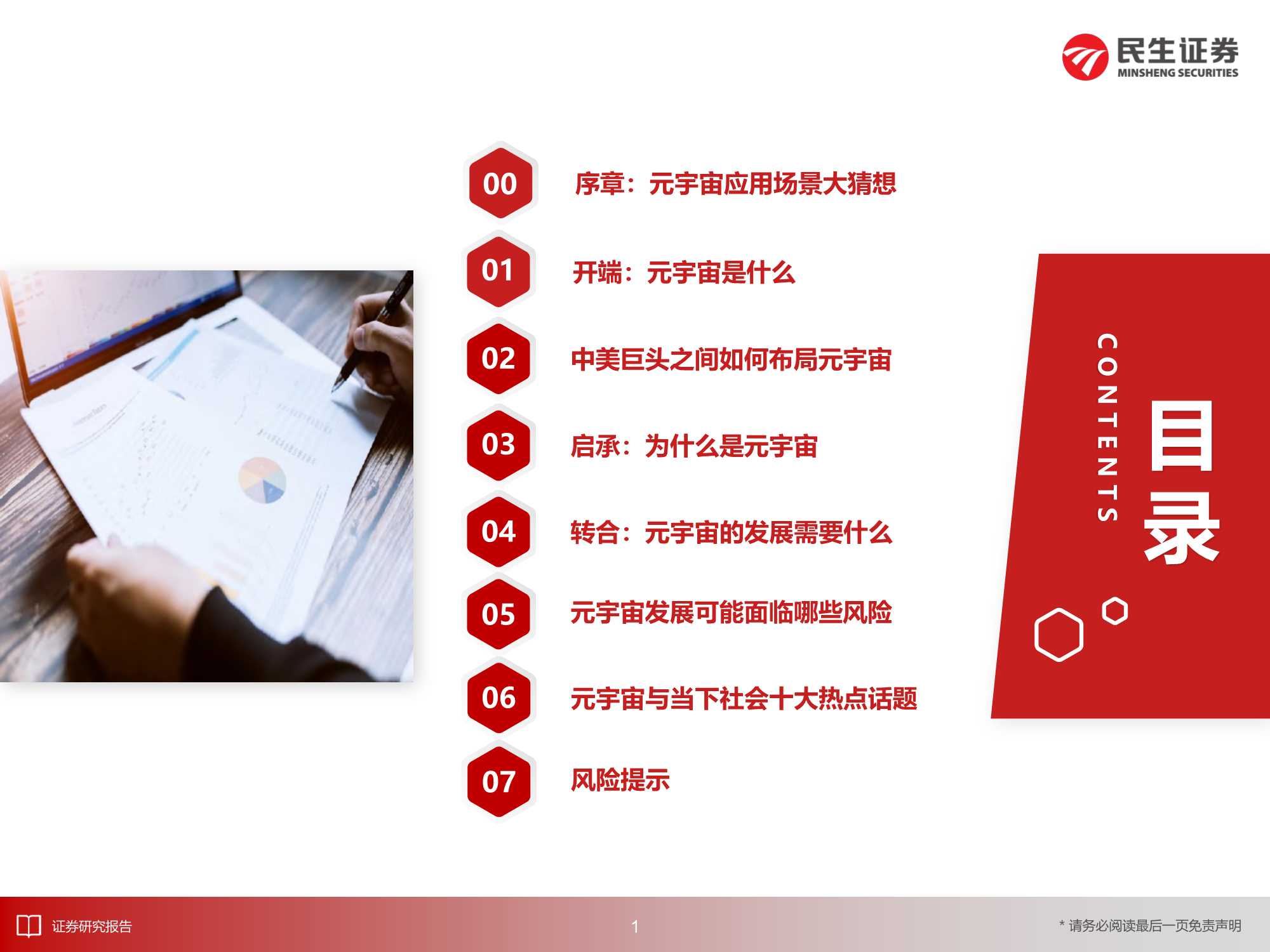 民生证券
MINSHENG SECURITIES

00 序章：元宇宙应用场景大猜想

01 开端：元宇宙是什么

02 中美巨头之间如何布局元宇宙

03 启承：为什么是元宇宙

04 转合：元宇宙的发展需要什么

05 元宇宙发展可能面临哪些风险

06 元宇宙与当下社会十大热点话题

07 风险提示

CONTENTS
目录

证券研究报告
1
* 请务必阅读最后一页免责声明